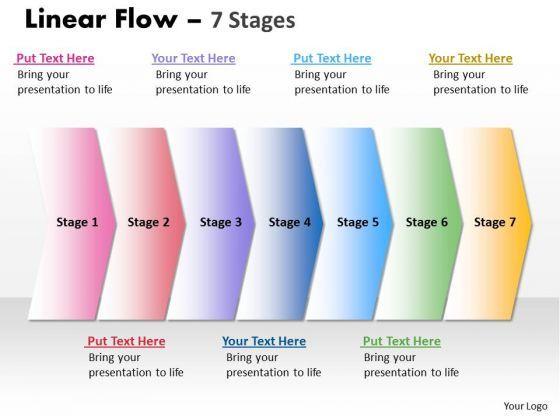 Linear Flow – 7 Stages

Put Text Here
Bring your presentation to life

Your Text Here
Bring your presentation to life

Put Text Here
Bring your presentation to life

Your Text Here
Bring your presentation to life

Stage 1
Stage 2
Stage 3
Stage 4
Stage 5
Stage 6
Stage 7

Put Text Here
Bring your presentation to life

Your Text Here
Bring your presentation to life

Put Text Here
Bring your presentation to life

Your Logo